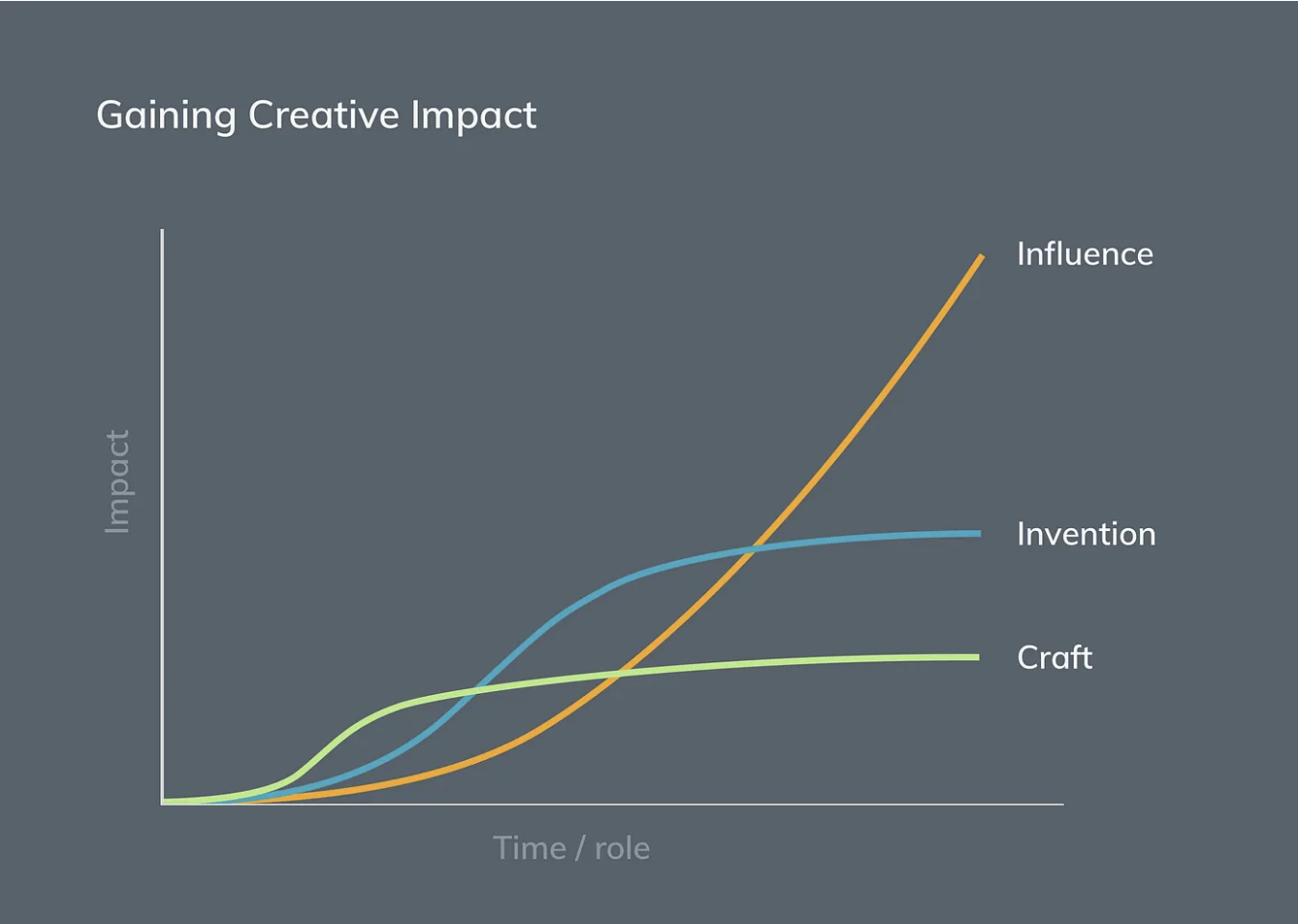 Gaining Creative Impact

Impact

Influence

Invention

Craft

Time / role